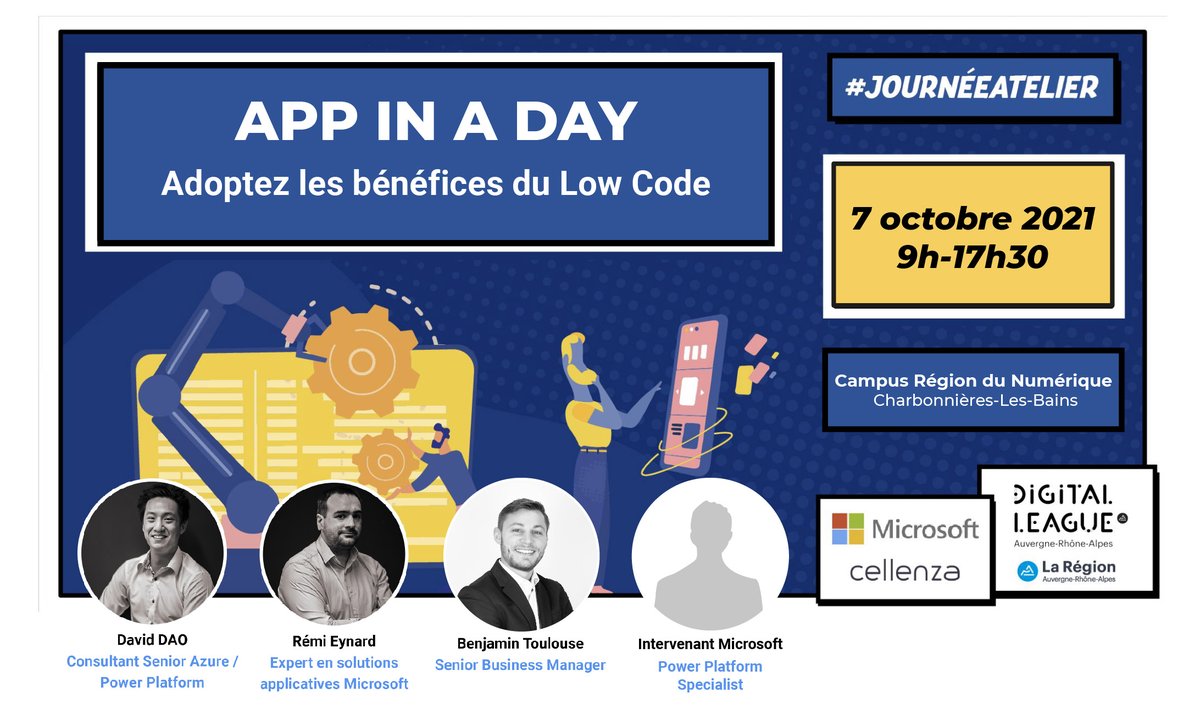 APP IN A DAY
Adoptez les bénéfices du Low Code

#JOURNÉEATELIER

7 octobre 2021
9h-17h30

Campus Région du Numérique
Charbonnières-Les-Bains

Microsoft
cellenza

DIGITAL LEAGUE
Auvergne-Rhône-Alpes

La Région
Auvergne-Rhône-Alpes

David DAO
Consultant Senior Azure / Power Platform

Rémi Eynard
Expert en solutions applicatives Microsoft

Benjamin Toulouse
Senior Business Manager

Intervenant Microsoft
Power Platform Specialist